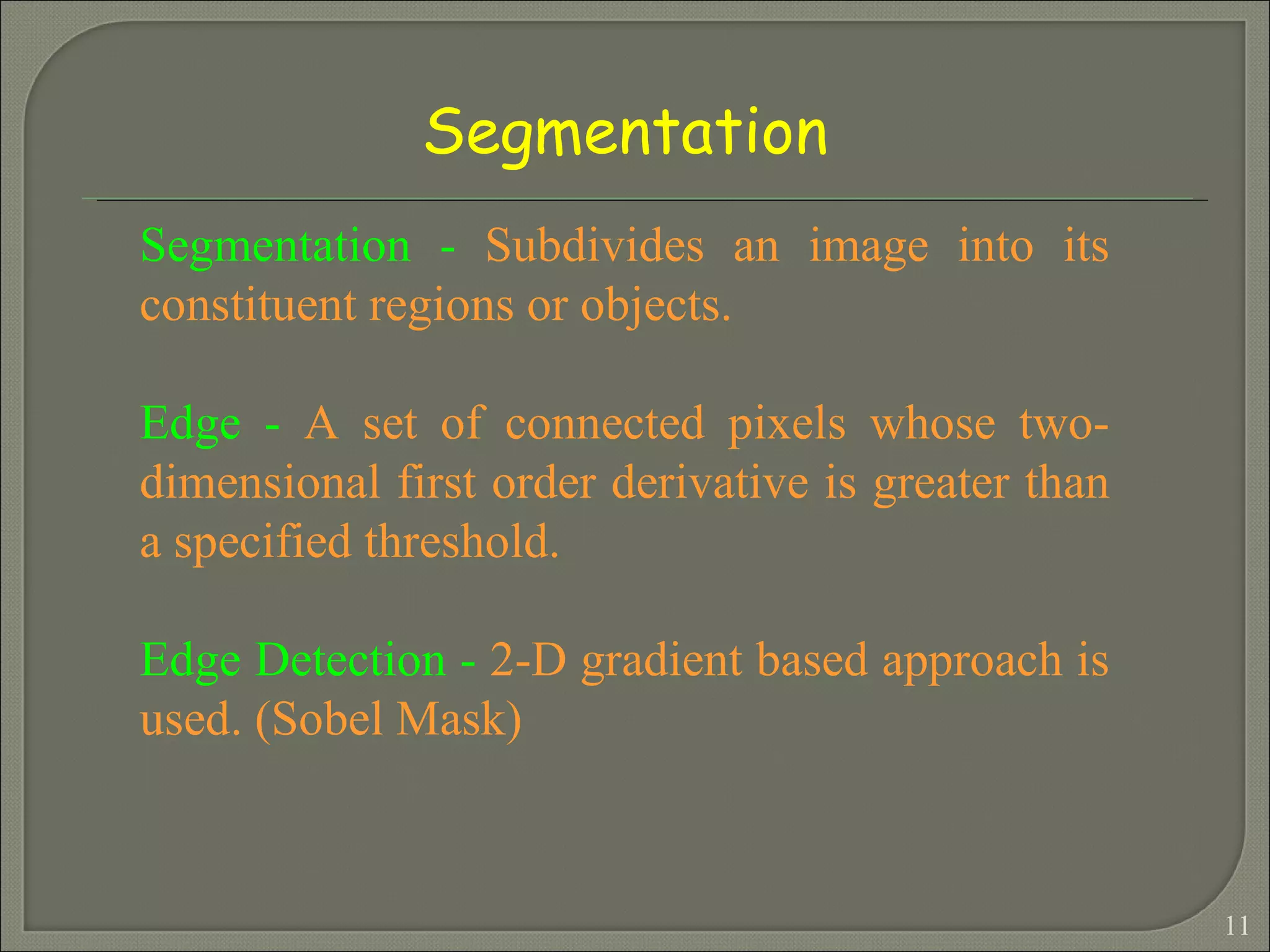 Segmentation

Segmentation - Subdivides an image into its constituent regions or objects.

Edge - A set of connected pixels whose two-dimensional first order derivative is greater than a specified threshold.

Edge Detection - 2-D gradient based approach is used. (Sobel Mask)

11